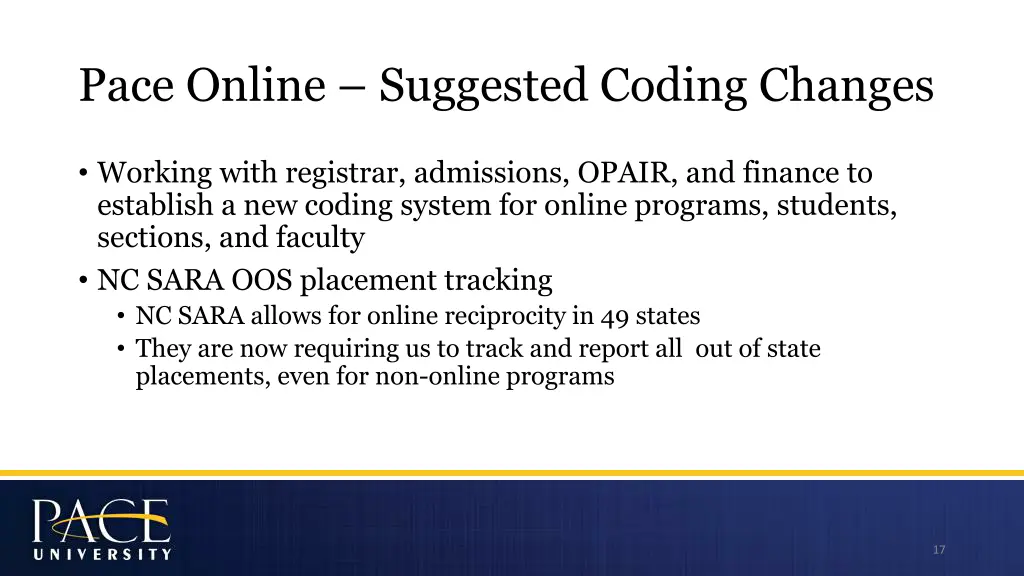 Pace Online – Suggested Coding Changes

• Working with registrar, admissions, OPAIR, and finance to establish a new coding system for online programs, students, sections, and faculty
• NC SARA OOS placement tracking
  • NC SARA allows for online reciprocity in 49 states
  • They are now requiring us to track and report all out of state placements, even for non-online programs

PACE
UNIVERSITY

17